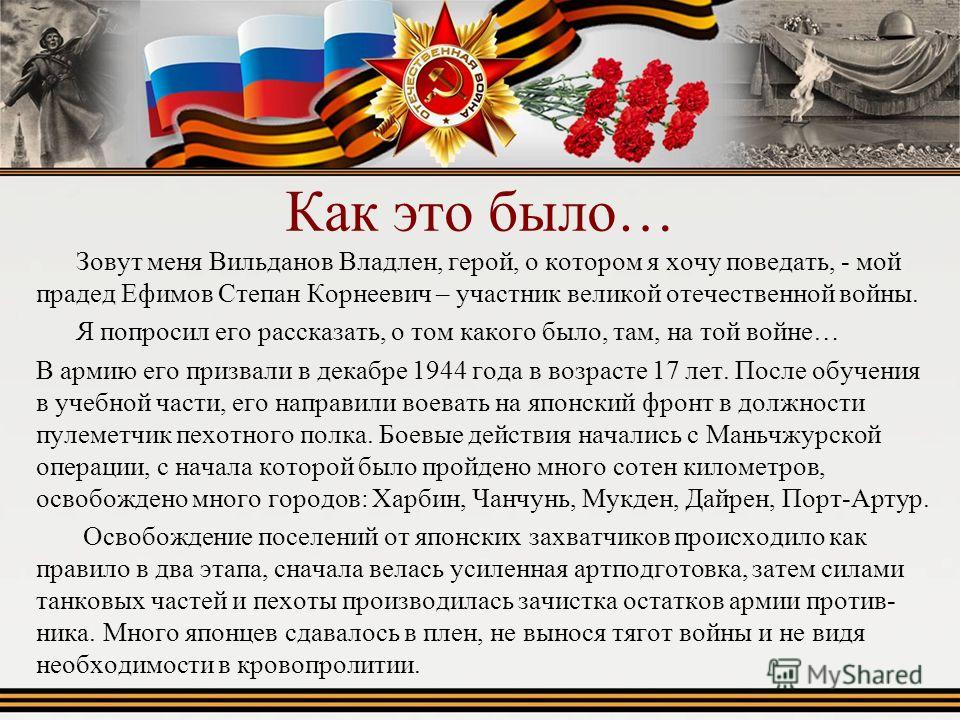 ОТЕЧЕСТВЕННАЯ ВОЙНА

Как это было…

Зовут меня Вильданов Владлен, герой, о котором я хочу поведать, - мой прадед Ефимов Степан Корнеевич – участник великой отечественной войны.

Я попросил его рассказать, о том какого было, там, на той войне…

В армию его призвали в декабре 1944 года в возрасте 17 лет. После обучения в учебной части, его направили воевать на японский фронт в должности пулеметчик пехотного полка. Боевые действия начались с Маньчжурской операции, с начала которой было пройдено много сотен километров, освобождено много городов: Харбин, Чанчунь, Мукден, Дайрен, Порт-Артур.

Освобождение поселений от японских захватчиков происходило как правило в два этапа, сначала велась усиленная артподготовка, затем силами танковых частей и пехоты производилась зачистка остатков армии противника. Много японцев сдавалось в плен, не вынося тягот войны и не видя необходимости в кровопролитии.

MyShared